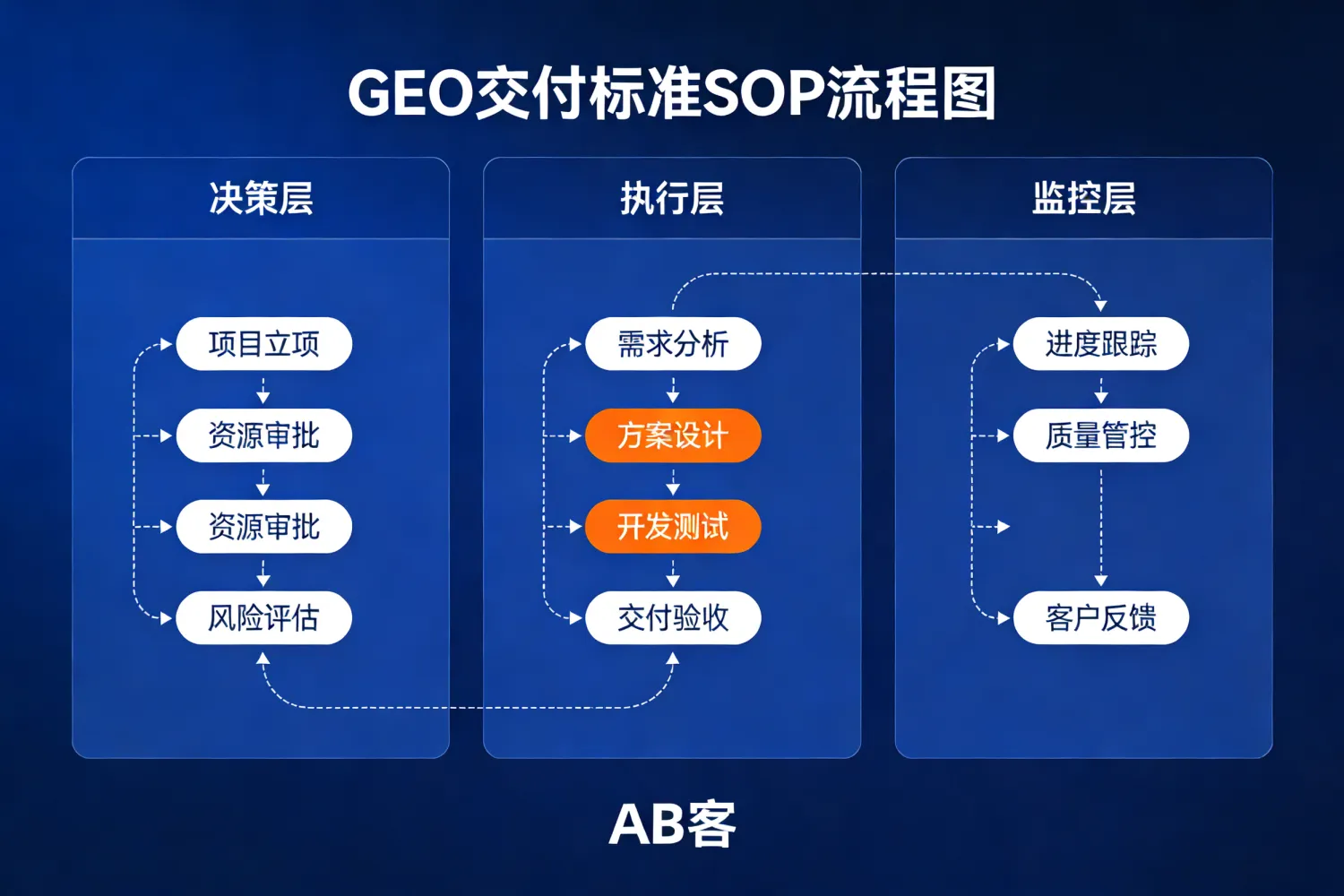 GEO交付标准SOP流程图

决策层

项目立项

资源审批

资源审批

风险评估

执行层

需求分析

方案设计

开发测试

交付验收

监控层

进度跟踪

质量管控

客户反馈

AB客